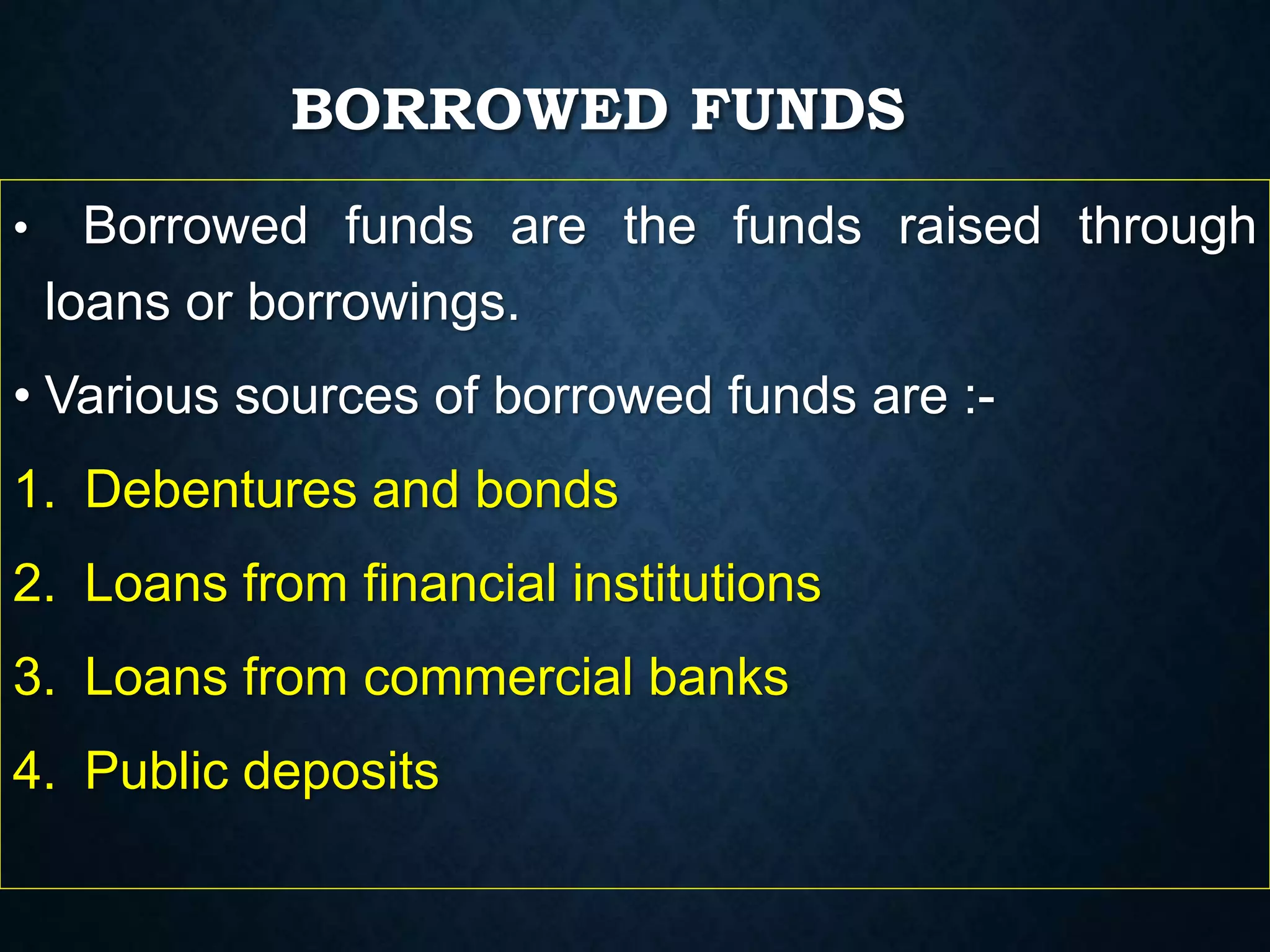 BORROWED FUNDS

• Borrowed funds are the funds raised through loans or borrowings.

• Various sources of borrowed funds are :-

1. Debentures and bonds
2. Loans from financial institutions
3. Loans from commercial banks
4. Public deposits